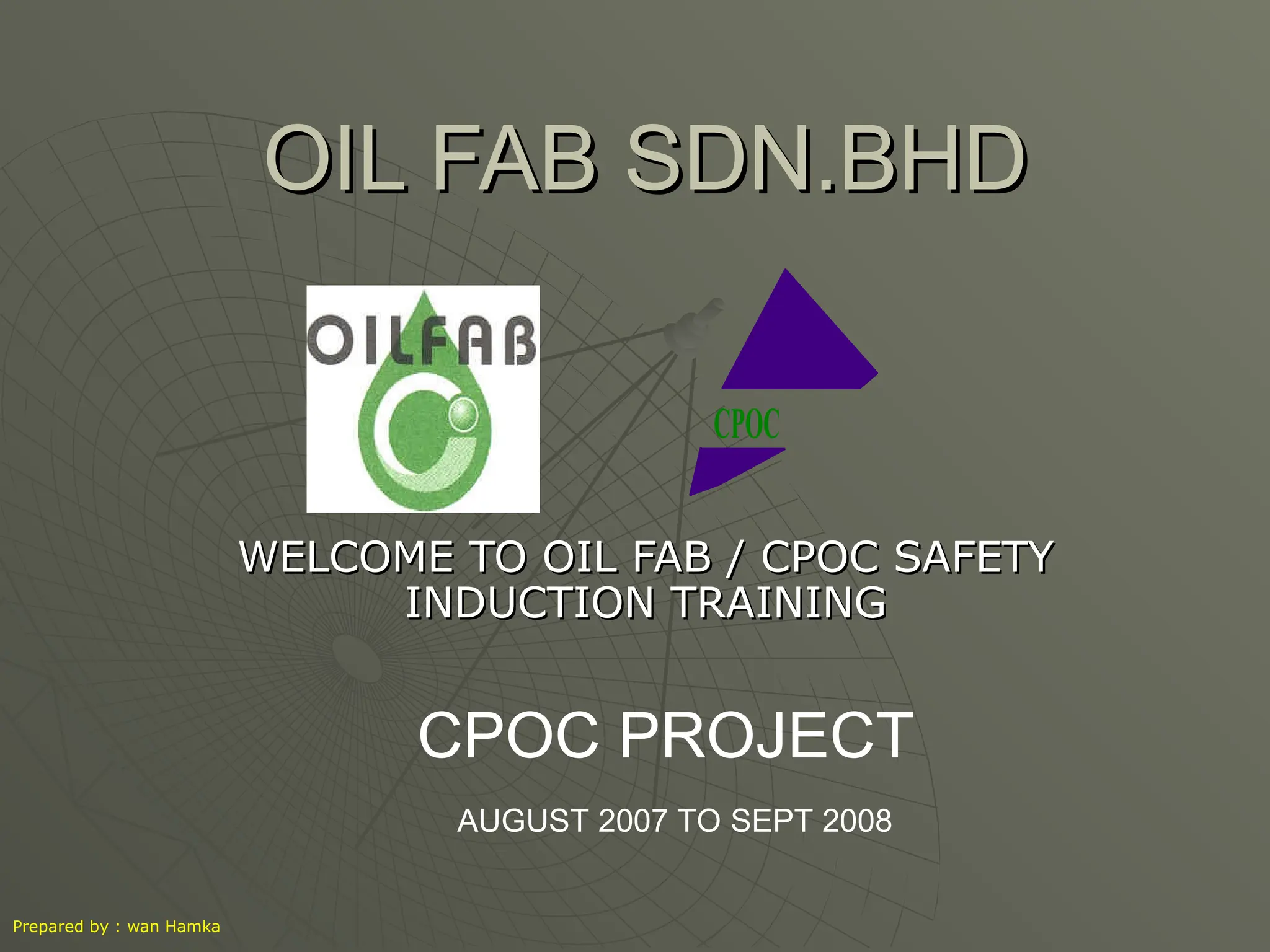 OIL FAB SDN.BHD

OILFAB

CPOC

WELCOME TO OIL FAB / CPOC SAFETY INDUCTION TRAINING

CPOC PROJECT

AUGUST 2007 TO SEPT 2008

Prepared by : wan Hamka